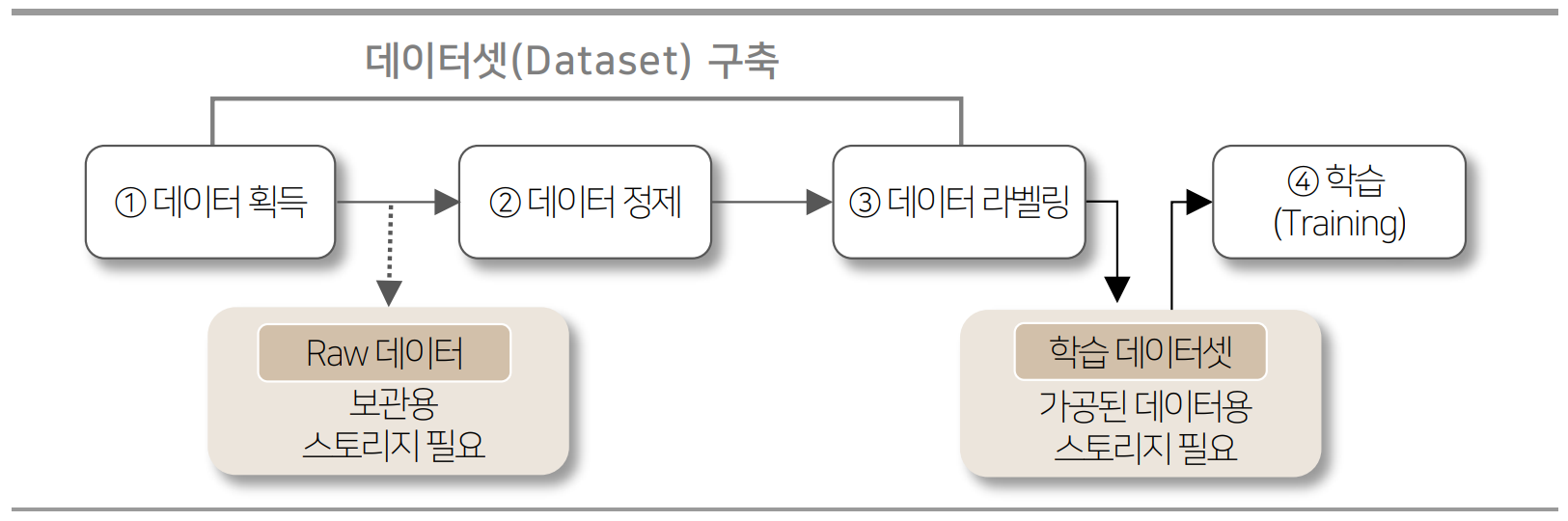 데이터셋(Dataset) 구축

① 데이터 획득

② 데이터 정제

③ 데이터 라벨링

④ 학습 (Training)

Raw 데이터
보관용 스토리지 필요

학습 데이터셋
가공된 데이터용 스토리지 필요